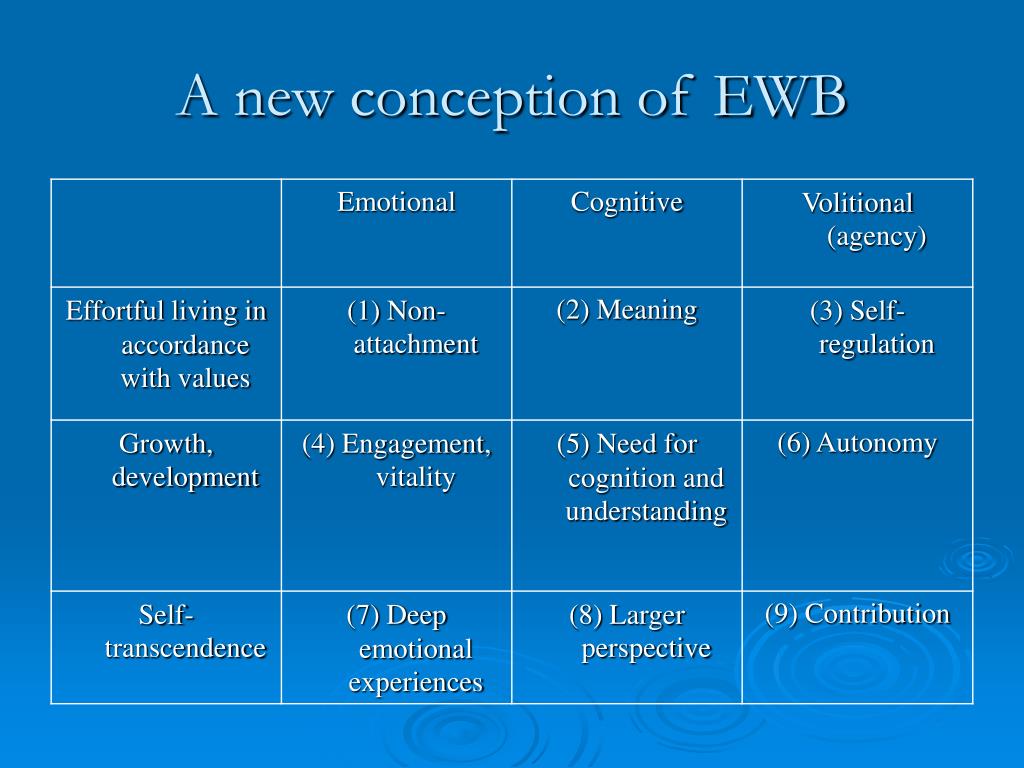 A new conception of EWB

| | Emotional | Cognitive | Volitional (agency) |
|---|---|---|---|
| Effortful living in accordance with values | (1) Non-attachment | (2) Meaning | (3) Self-regulation |
| Growth, development | (4) Engagement, vitality | (5) Need for cognition and understanding | (6) Autonomy |
| Self-transcendence | (7) Deep emotional experiences | (8) Larger perspective | (9) Contribution |